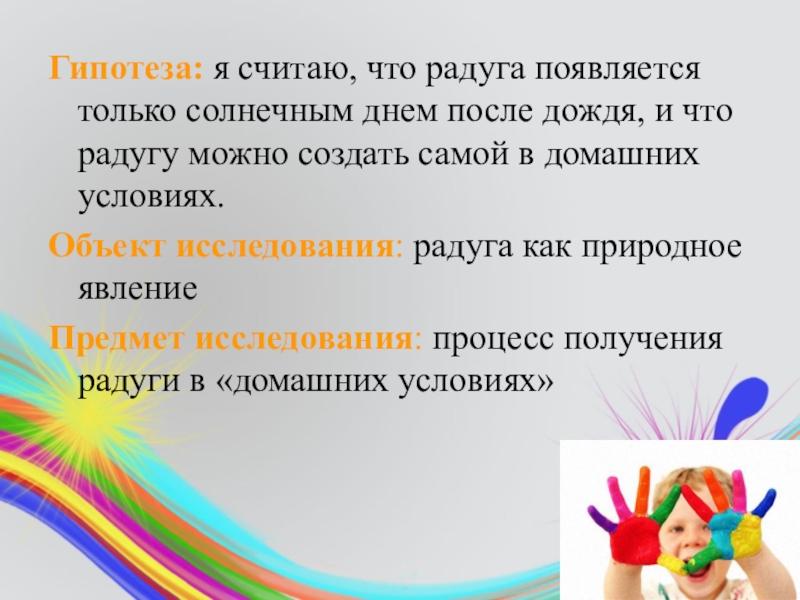 Гипотеза: я считаю, что радуга появляется только солнечным днем после дождя, и что радугу можно создать самой в домашних условиях.

Объект исследования: радуга как природное явление

Предмет исследования: процесс получения радуги в «домашних условиях»